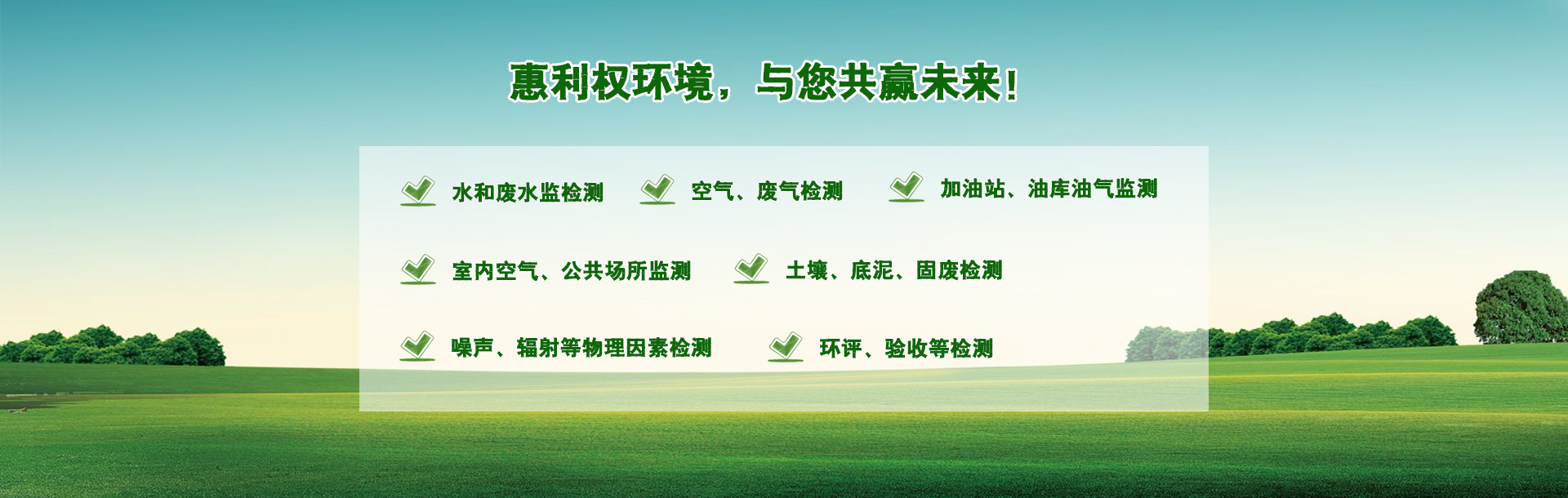 惠利权环境，与您共赢未来！

水和废水监检测

空气、废气检测

加油站、油库油气监测

室内空气、公共场所监测

土壤、底泥、固废检测

噪声、辐射等物理因素检测

环评、验收等检测